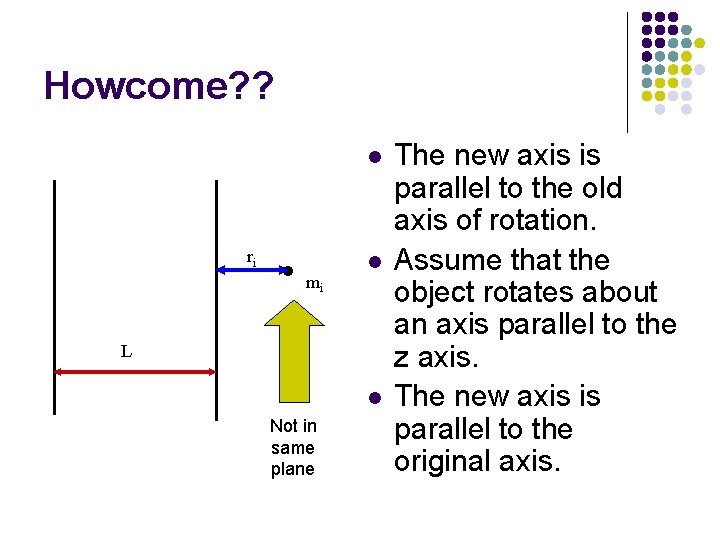 Howcome??

$r_i$

$m_i$

L

Not in same plane

- The new axis is parallel to the old axis of rotation.
- Assume that the object rotates about an axis parallel to the z axis.
- The new axis is parallel to the original axis.